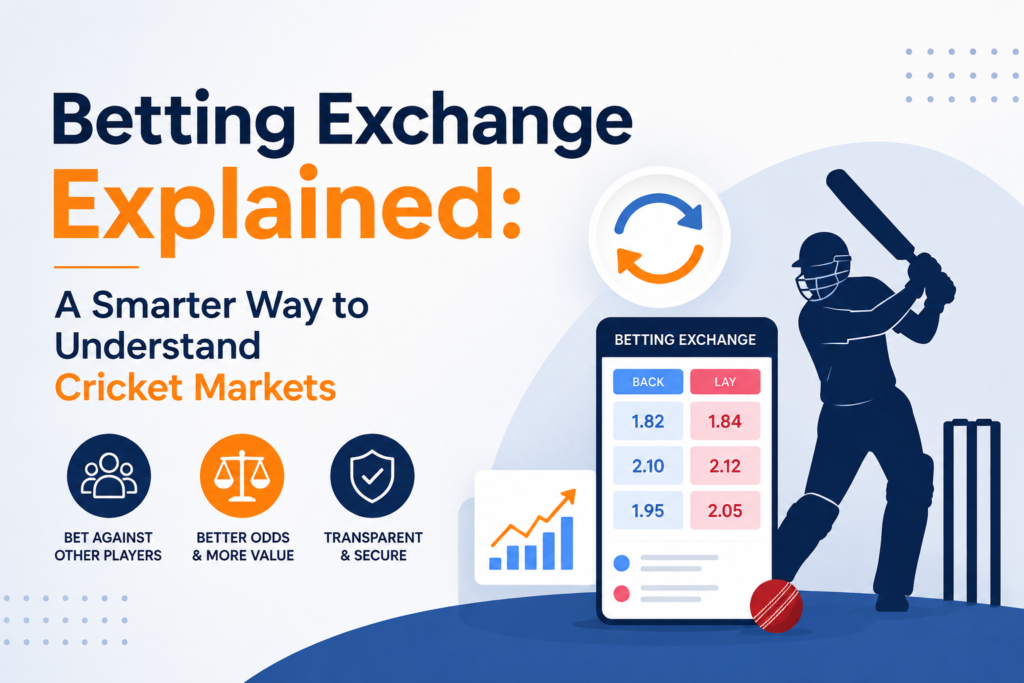 Betting Exchange
Explained:

A Smarter Way to Understand Cricket Markets

BET AGAINST OTHER PLAYERS

BETTER ODDS & MORE VALUE

TRANSPARENT & SECURE

BETTING EXCHANGE

| BACK | LAY |
|---|---|
| 1.82 | 1.84 |
| 2.10 | 2.12 |
| 1.95 | 2.05 |